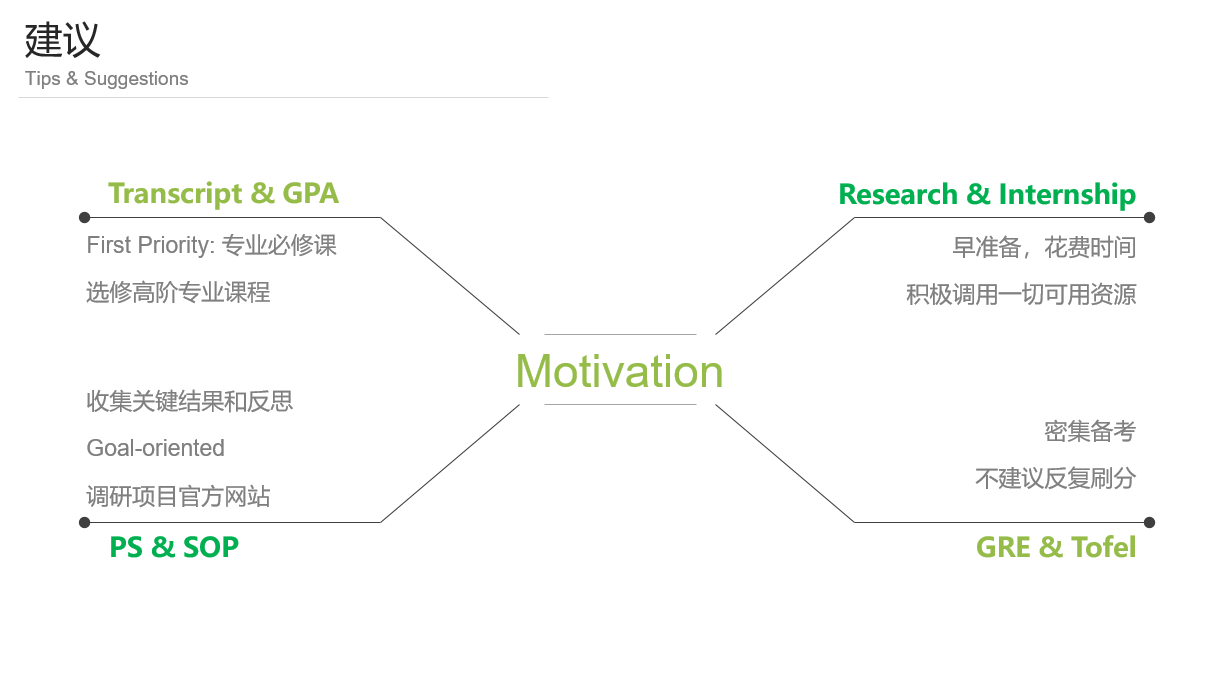 建议
Tips & Suggestions

Transcript & GPA

First Priority: 专业必修课

选修高阶专业课程

Research & Internship

早准备，花费时间

积极调用一切可用资源

Motivation

收集关键结果和反思

Goal-oriented

调研项目官方网站

PS & SOP

密集备考

不建议反复刷分

GRE & Tofel